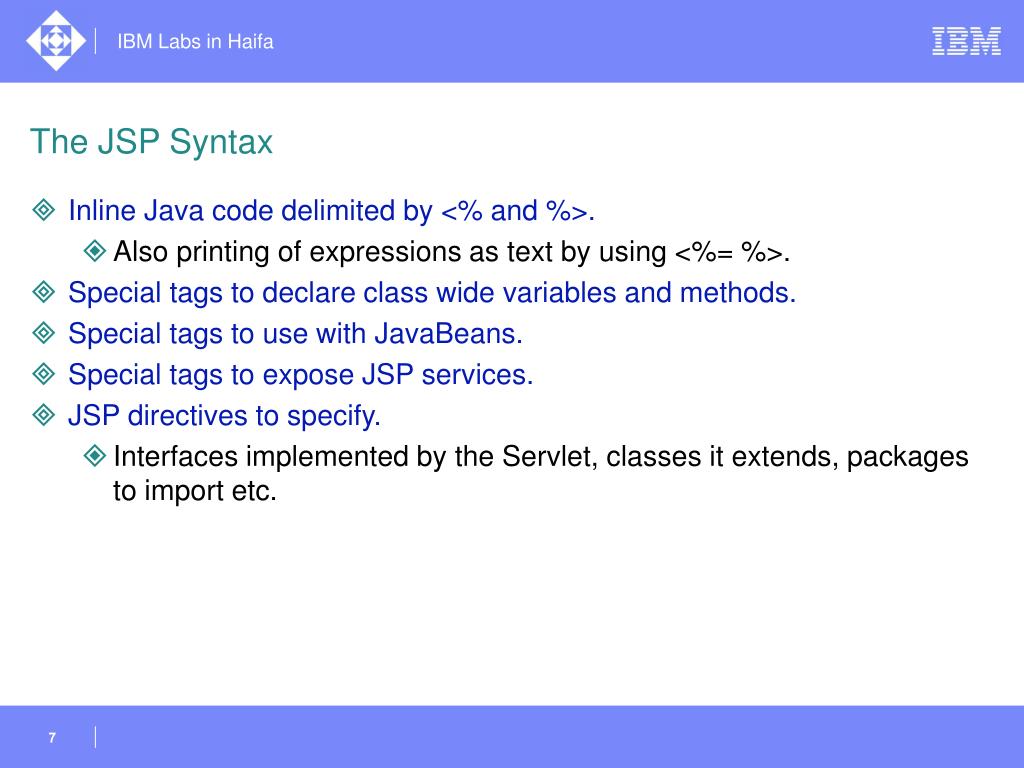 IBM Labs in Haifa

IBM

The JSP Syntax

Inline Java code delimited by <% and %>.

Also printing of expressions as text by using <%= %>.

Special tags to declare class wide variables and methods.

Special tags to use with JavaBeans.

Special tags to expose JSP services.

JSP directives to specify.

Interfaces implemented by the Servlet, classes it extends, packages to import etc.

7